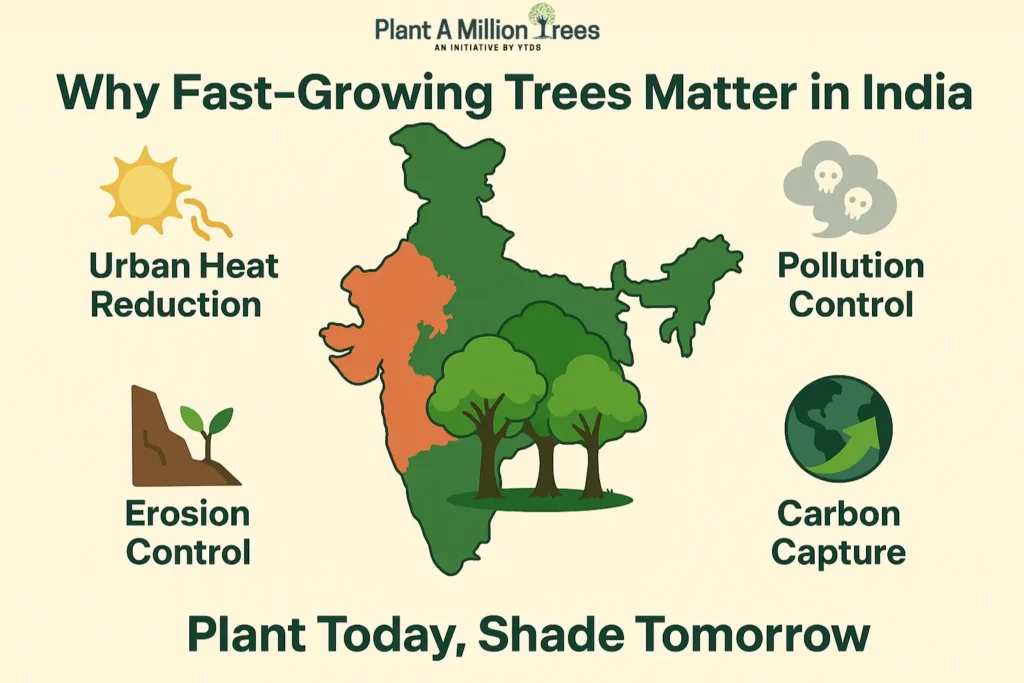 Plant A Million Trees
AN INITIATIVE BY YTDS

Why Fast-Growing Trees Matter in India

Urban Heat Reduction

Pollution Control

Erosion Control

Carbon Capture

Plant Today, Shade Tomorrow